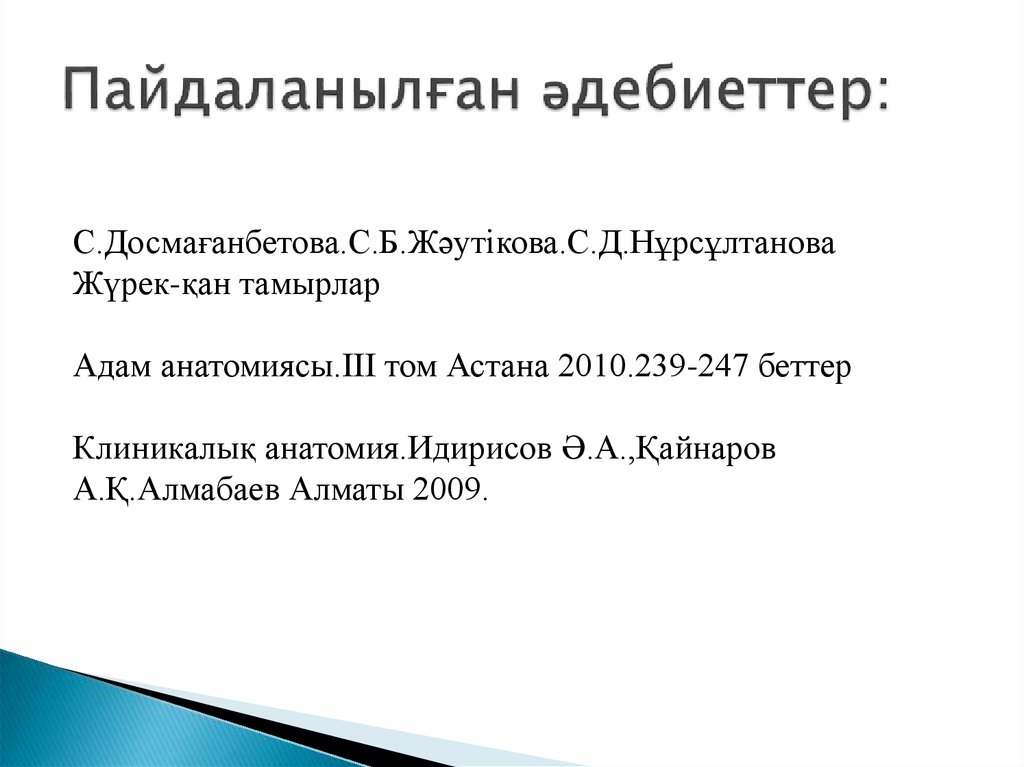 Пайдаланылған әдебиеттер:

С.Досмағанбетова.С.Б.Жәутікова.С.Д.Нұрсұлтанова Жүрек-қан тамырлар

Адам анатомиясы.III том Астана 2010.239-247 беттер

Клиникалық анатомия.Идирисов Ә.А.,Қайнаров А.Қ.Алмабаев Алматы 2009.